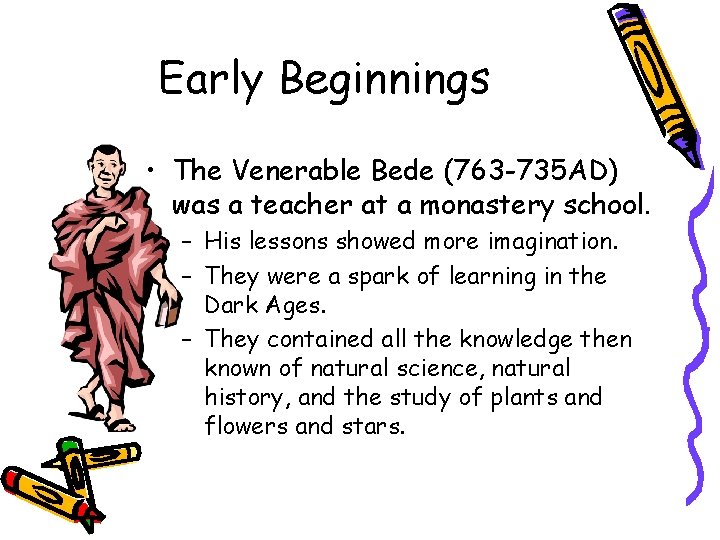 Early Beginnings

• The Venerable Bede (763-735AD) was a teacher at a monastery school.
  – His lessons showed more imagination.
  – They were a spark of learning in the Dark Ages.
  – They contained all the knowledge then known of natural science, natural history, and the study of plants and flowers and stars.